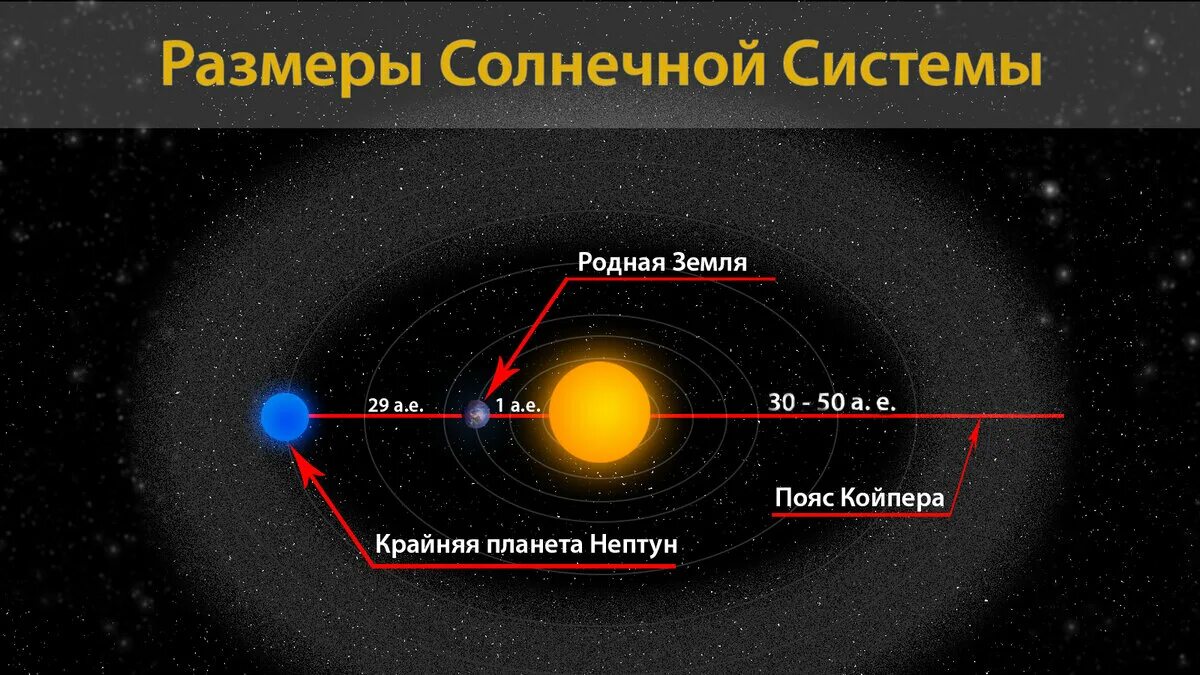 Размеры Солнечной Системы

Родная Земля

29 а.е.

1 а.е.

30 - 50 а. е.

Пояс Койпера

Крайняя планета Нептун